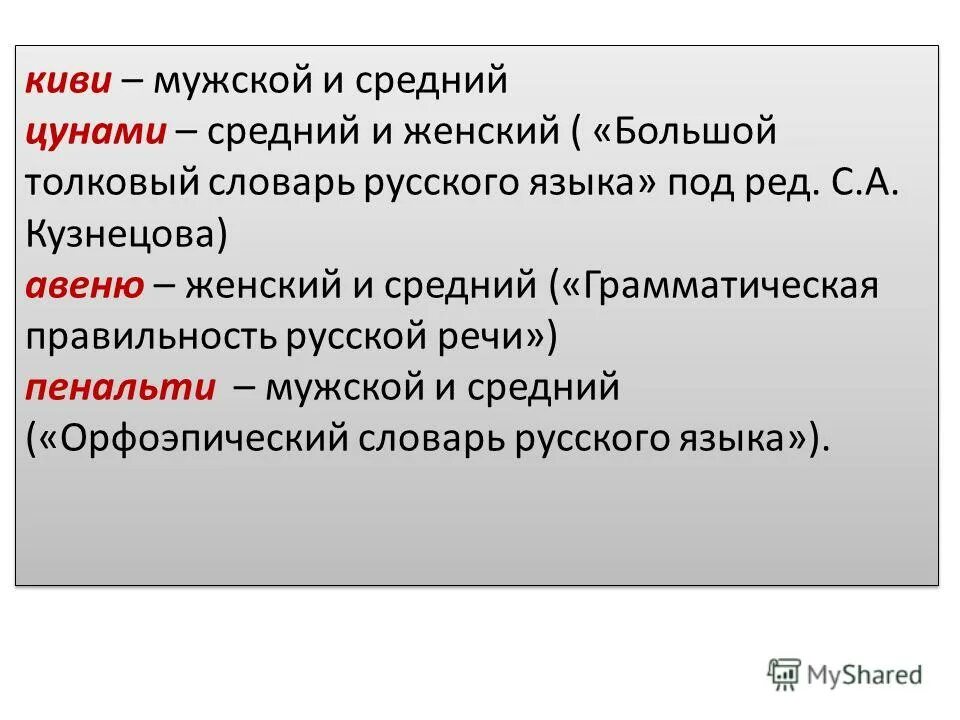 киви – мужской и средний
цунами – средний и женский ( «Большой толковый словарь русского языка» под ред. С.А. Кузнецова)
авеню – женский и средний («Грамматическая правильность русской речи»)
пенальти – мужской и средний («Орфоэпический словарь русского языка»).

MyShared